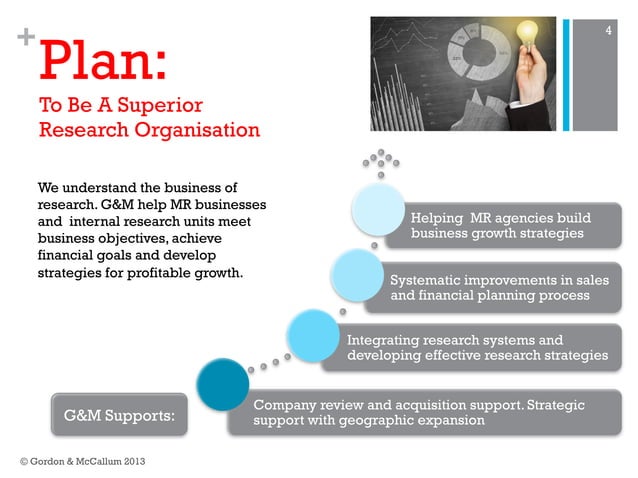 + Plan:

To Be A Superior Research Organisation

4

We understand the business of research. G&M help MR businesses and internal research units meet business objectives, achieve financial goals and develop strategies for profitable growth.

Helping MR agencies build business growth strategies

Systematic improvements in sales and financial planning process

Integrating research systems and developing effective research strategies

G&M Supports:

Company review and acquisition support. Strategic support with geographic expansion

© Gordon & McCallum 2013